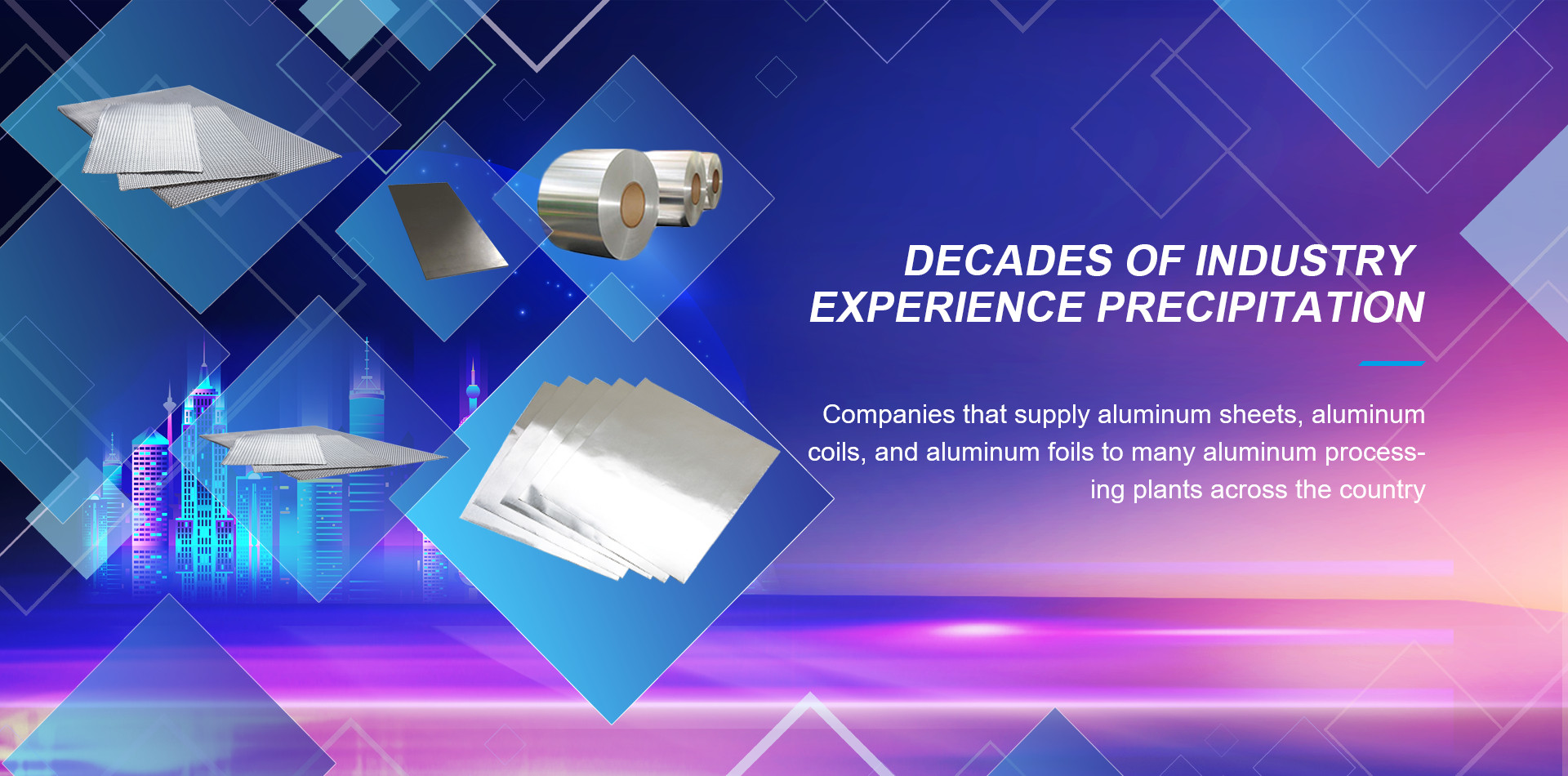 DECADES OF INDUSTRY EXPERIENCE PRECIPITATION

Companies that supply aluminum sheets, aluminum coils, and aluminum foils to many aluminum processing plants across the country